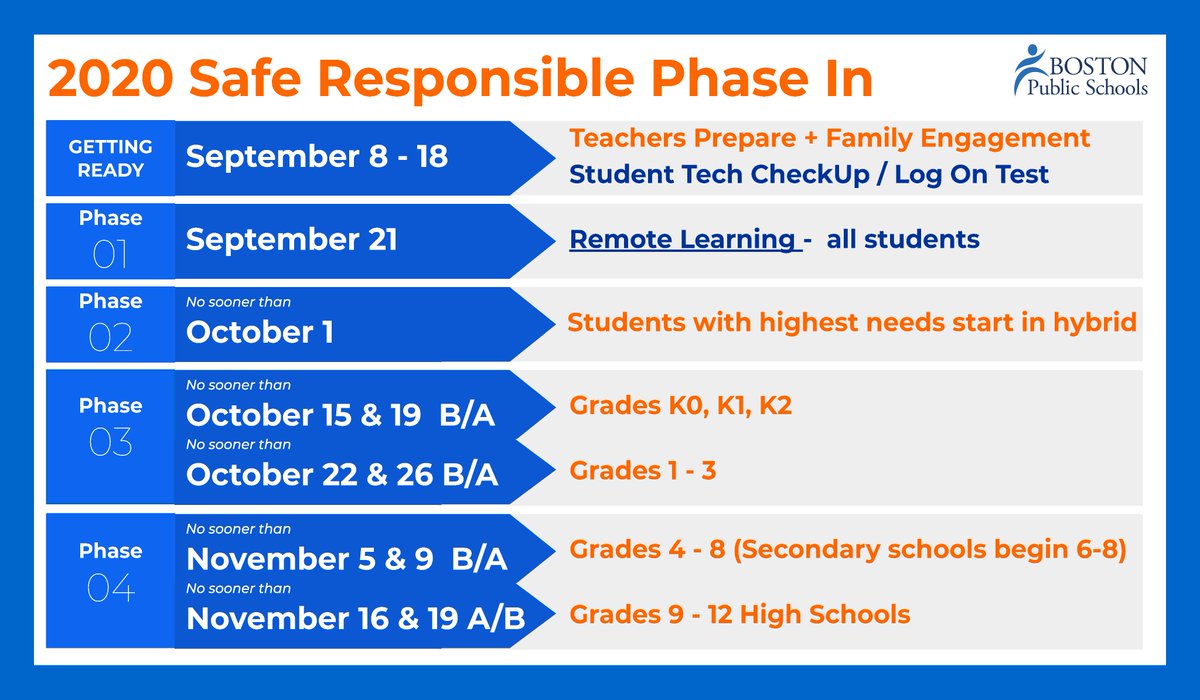 2020 Safe Responsible Phase In

BOSTON
Public Schools

GETTING READY
September 8 - 18
Teachers Prepare + Family Engagement
Student Tech CheckUp / Log On Test

Phase
01
September 21
Remote Learning - all students

Phase
02
No sooner than
October 1
Students with highest needs start in hybrid

Phase
03
No sooner than
October 15 & 19 B/A
Grades K0, K1, K2
No sooner than
October 22 & 26 B/A
Grades 1 - 3

Phase
04
No sooner than
November 5 & 9 B/A
Grades 4 - 8 (Secondary schools begin 6-8)
No sooner than
November 16 & 19 A/B
Grades 9 - 12 High Schools